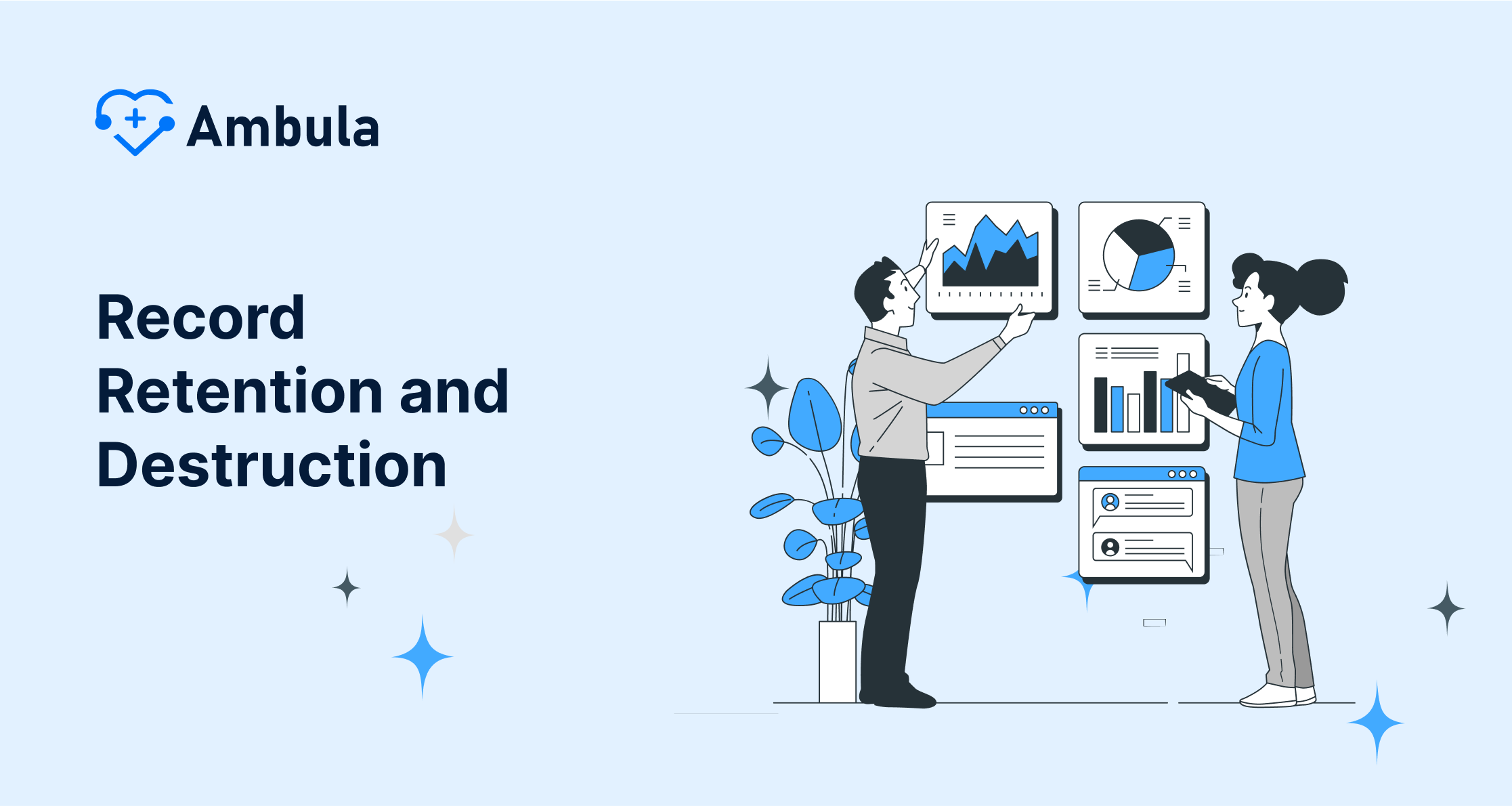 Ambula

Record Retention and Destruction